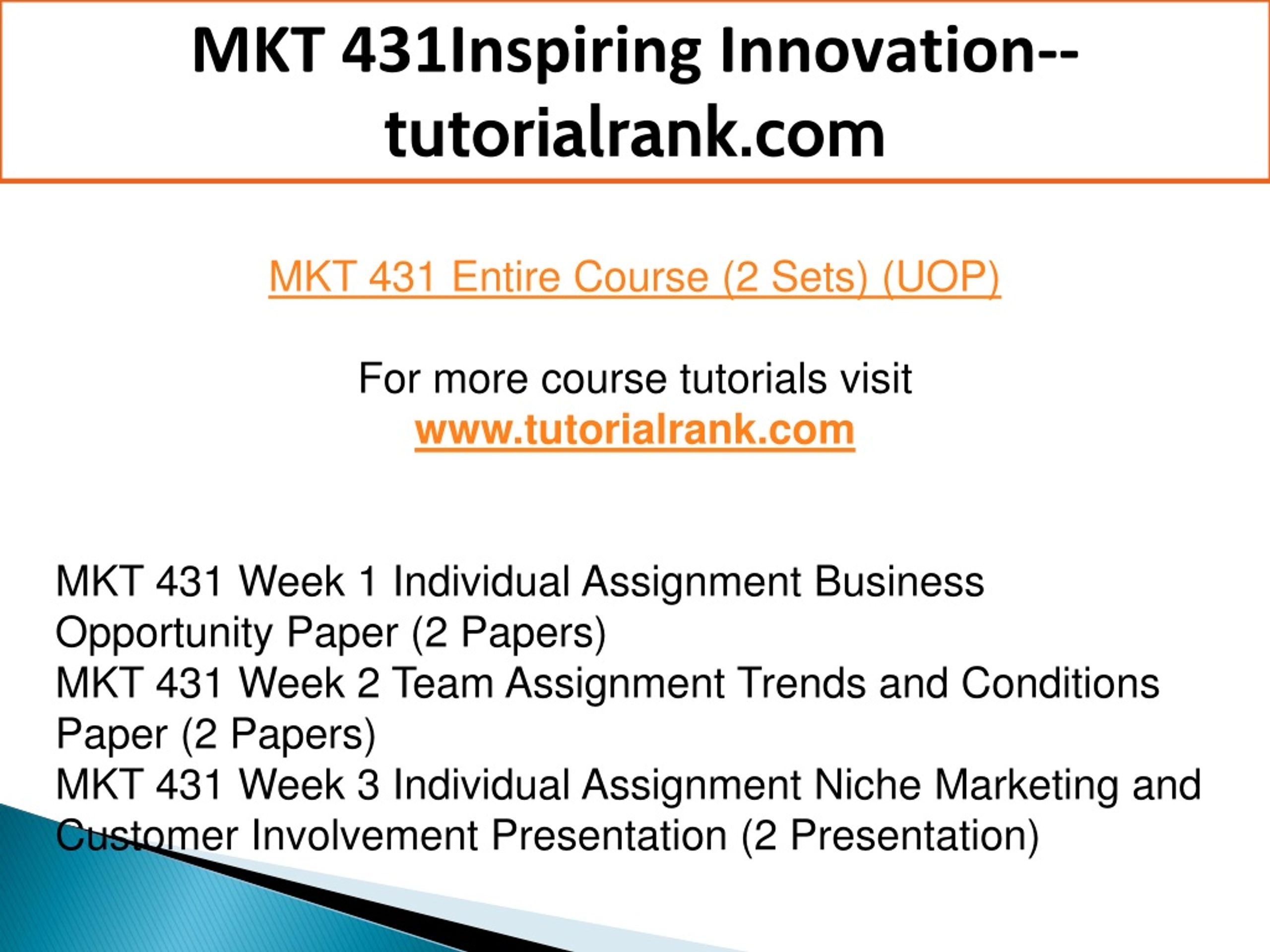 MKT 431Inspiring Innovation--tutorialrank.com

MKT 431 Entire Course (2 Sets) (UOP)

For more course tutorials visit
www.tutorialrank.com

MKT 431 Week 1 Individual Assignment Business Opportunity Paper (2 Papers)
MKT 431 Week 2 Team Assignment Trends and Conditions Paper (2 Papers)
MKT 431 Week 3 Individual Assignment Niche Marketing and Customer Involvement Presentation (2 Presentation)